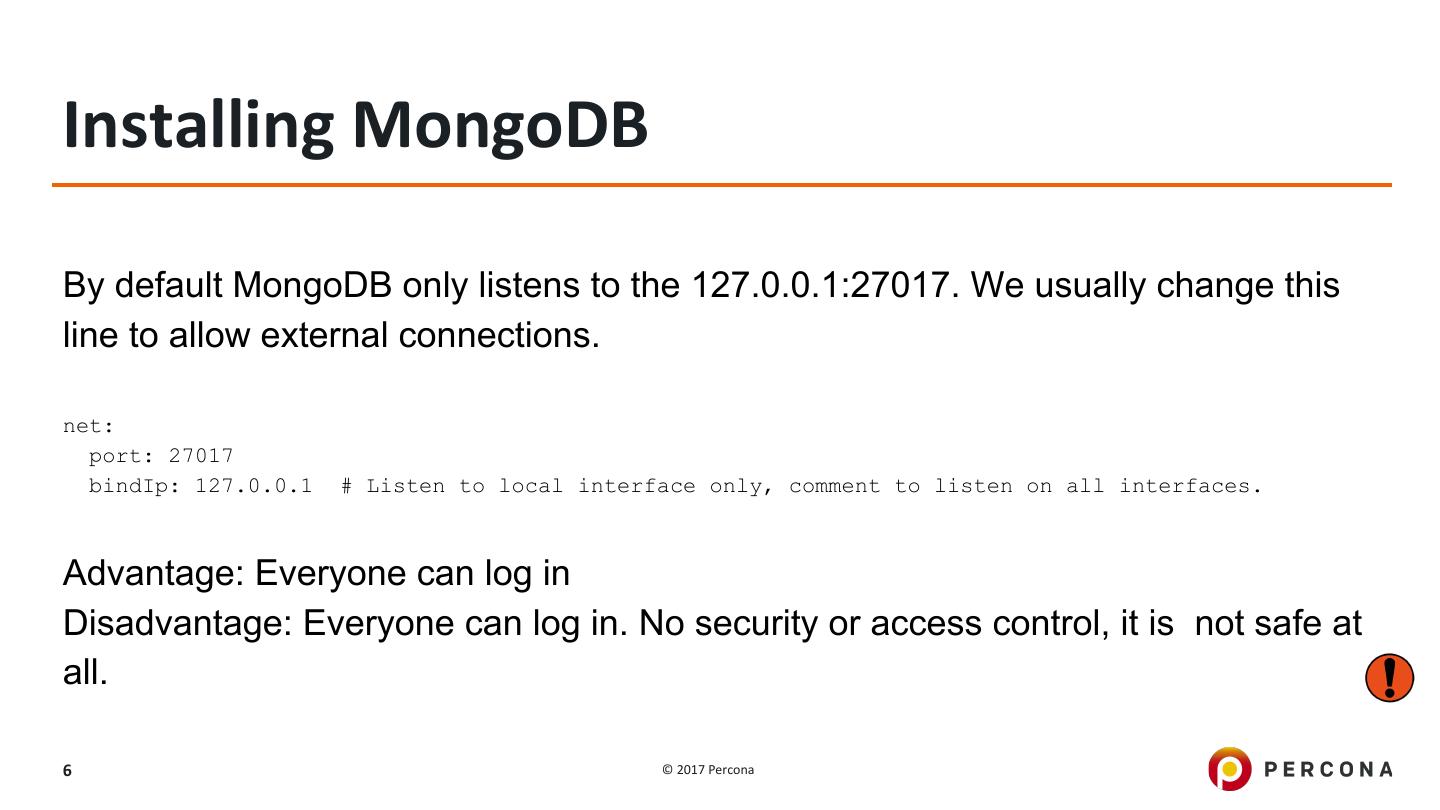 Installing MongoDB

By default MongoDB only listens to the 127.0.0.1:27017. We usually change this line to allow external connections.

net:
  port: 27017
  bindIp: 127.0.0.1  # Listen to local interface only, comment to listen on all interfaces.

Advantage: Everyone can log in
Disadvantage: Everyone can log in. No security or access control, it is  not safe at all.

!

6

© 2017 Percona

PERCONA